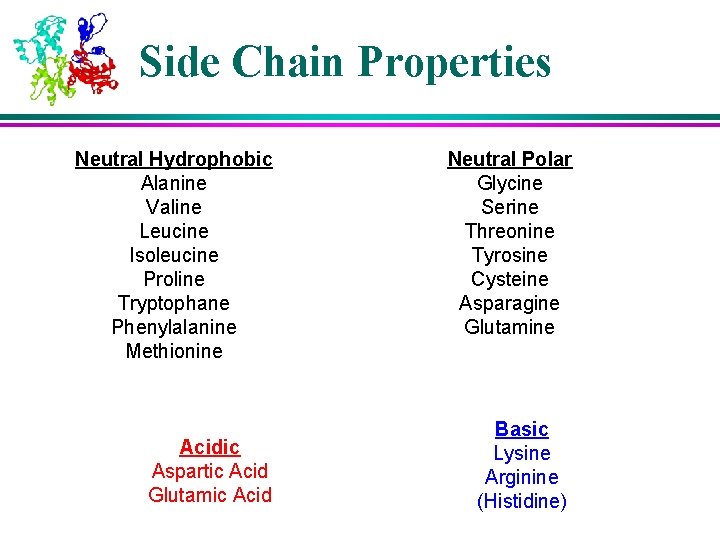 Side Chain Properties

Neutral Hydrophobic
Alanine
Valine
Leucine
Isoleucine
Proline
Tryptophane
Phenylalanine
Methionine

Neutral Polar
Glycine
Serine
Threonine
Tyrosine
Cysteine
Asparagine
Glutamine

Acidic
Aspartic Acid
Glutamic Acid

Basic
Lysine
Arginine
(Histidine)